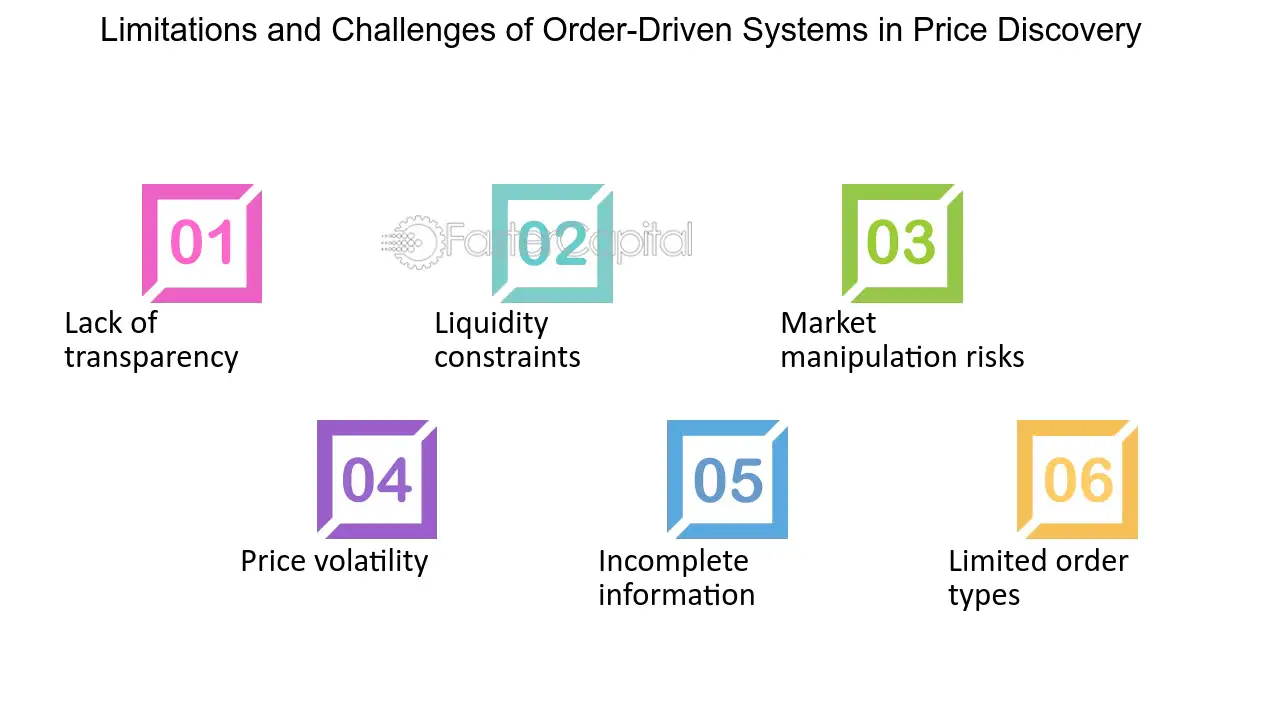 Limitations and Challenges of Order-Driven Systems in Price Discovery

01

Lack of transparency

02

Liquidity constraints

03

Market manipulation risks

04

Price volatility

05

Incomplete information

06

Limited order types

FasterCapital